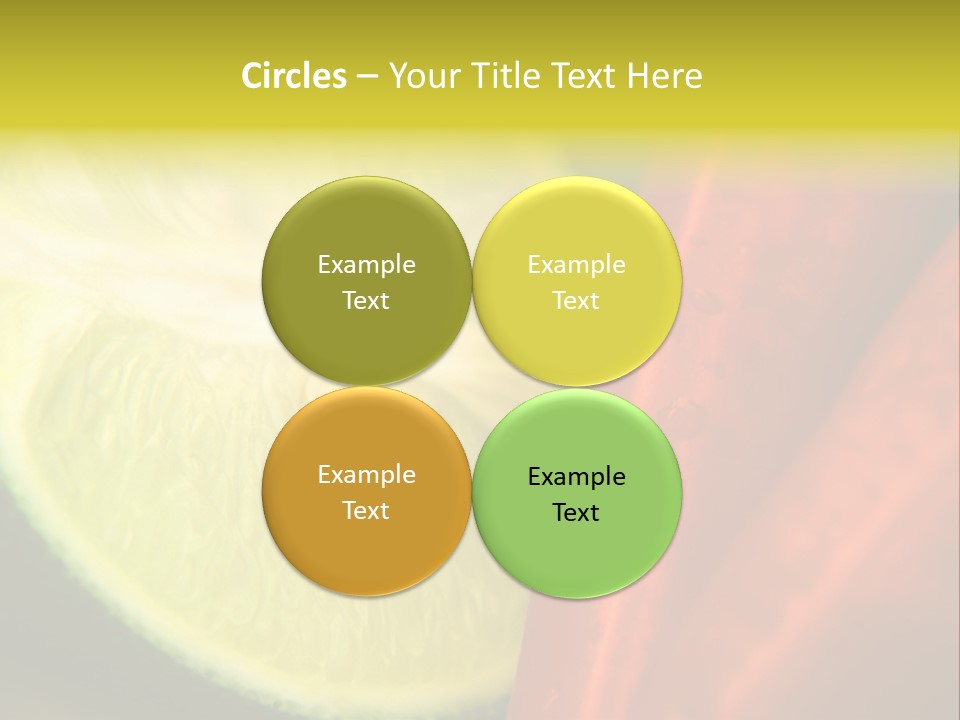 Circles – Your Title Text Here

Example Text

Example Text

Example Text

Example Text